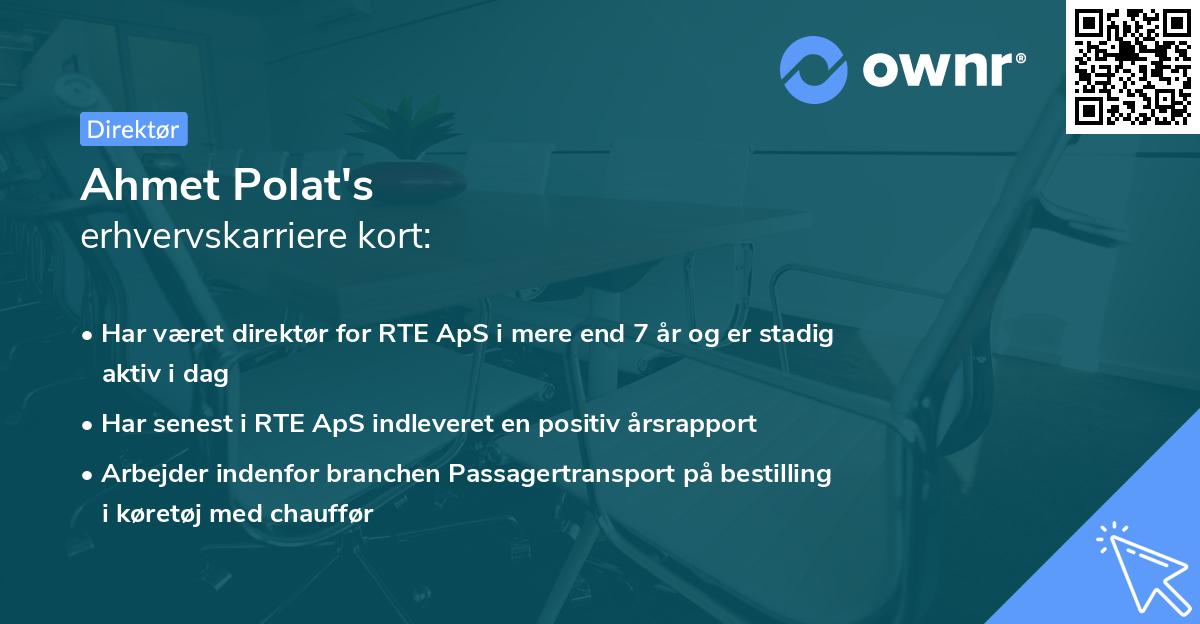 ownr®

Direktør

Ahmet Polat's
erhvervskarriere kort:

• Har været direktør for RTE ApS i mere end 7 år og er stadig aktiv i dag
• Har senest i RTE ApS indleveret en positiv årsrapport
• Arbejder indenfor branchen Passagertransport på bestilling i køretøj med chauffør